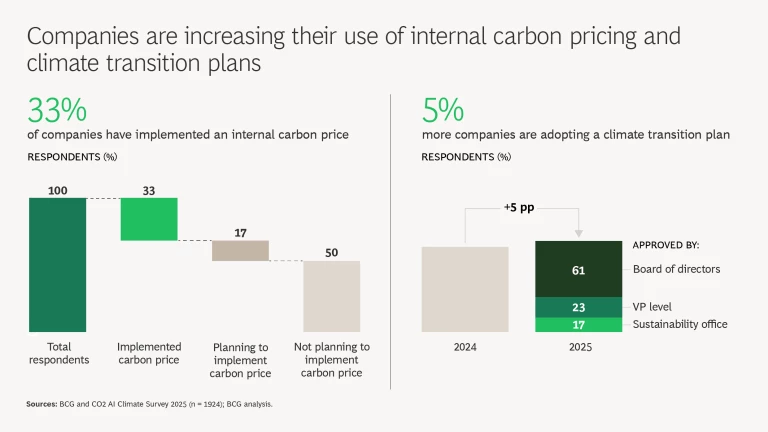 Companies are increasing their use of internal carbon pricing and climate transition plans

33%
of companies have implemented an internal carbon price

RESPONDENTS (%)

100
33
17
50

Total respondents
Implemented carbon price
Planning to implement carbon price
Not planning to implement carbon price

5%
more companies are adopting a climate transition plan

RESPONDENTS (%)

+5 pp

APPROVED BY:
61 Board of directors
23 VP level
17 Sustainability office

2024
2025

Sources: BCG and CO2 AI Climate Survey 2025 (n = 1924); BCG analysis.